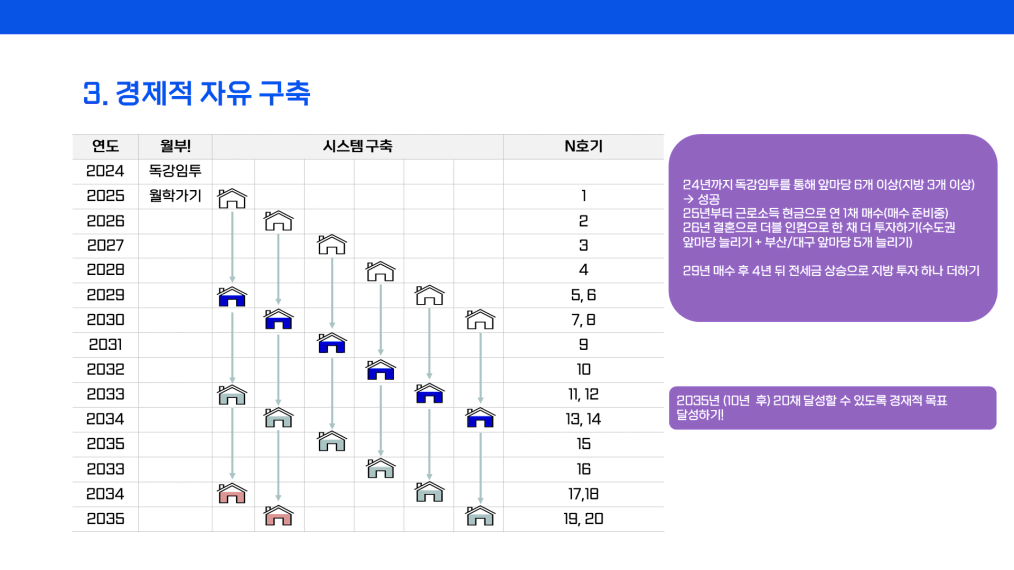 3. 경제적 자유 구축

| 연도 | 월부! | 시스템 구축 | N호기 |
|---|---|---|---|
| 2024 | 독강임투 | | |
| 2025 | 월학가기 | | 1 |
| 2026 | | | 2 |
| 2027 | | | 3 |
| 2028 | | | 4 |
| 2029 | | | 5, 6 |
| 2030 | | | 7, 8 |
| 2031 | | | 9 |
| 2032 | | | 10 |
| 2033 | | | 11, 12 |
| 2034 | | | 13, 14 |
| 2035 | | | 15 |
| 2033 | | | 16 |
| 2034 | | | 17,18 |
| 2035 | | | 19, 20 |

24년까지 독강임투를 통해 앞마당 6개 이상(지방 3개 이상) → 성공
25년부터 근로소득 현금으로 연 1채 매수(매수 준비중)
26년 결혼으로 더블 인컴으로 한 채 더 투자하기(수도권 앞마당 늘리기 + 부산/대구 앞마당 5개 늘리기)

29년 매수 후 4년 뒤 전세금 상승으로 지방 투자 하나 더하기

2035년 (10년 후) 20채 달성할 수 있도록 경제적 목표 달성하기!